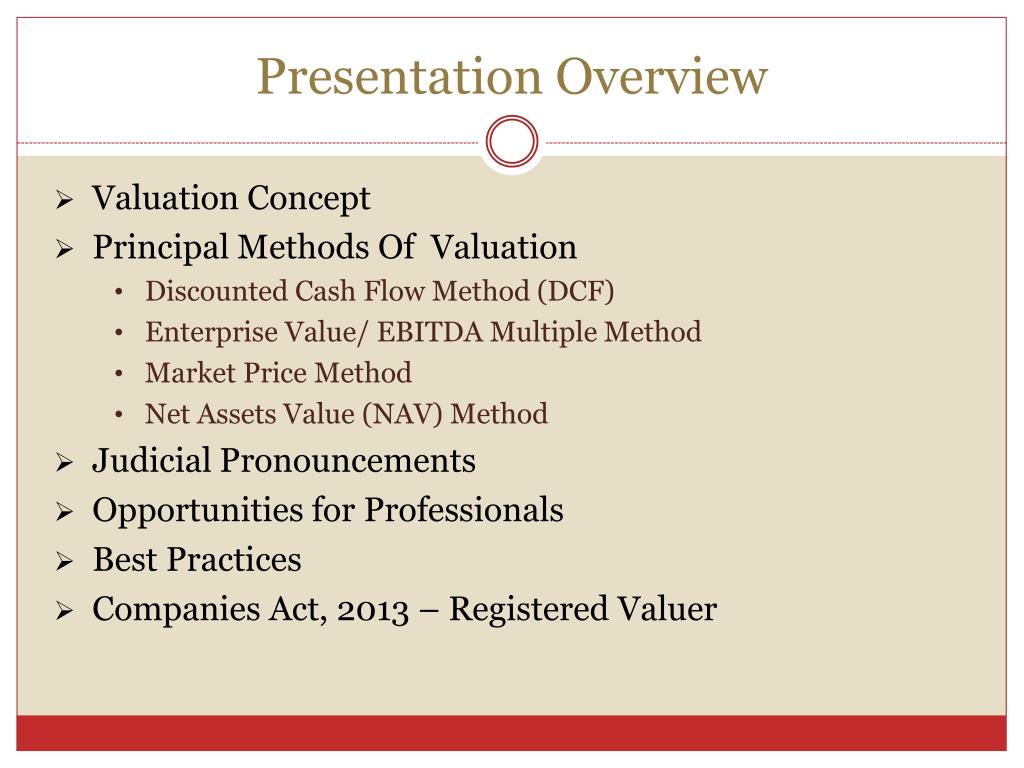 Presentation Overview

➢ Valuation Concept
➢ Principal Methods Of Valuation
• Discounted Cash Flow Method (DCF)
• Enterprise Value/ EBITDA Multiple Method
• Market Price Method
• Net Assets Value (NAV) Method
➢ Judicial Pronouncements
➢ Opportunities for Professionals
➢ Best Practices
➢ Companies Act, 2013 – Registered Valuer